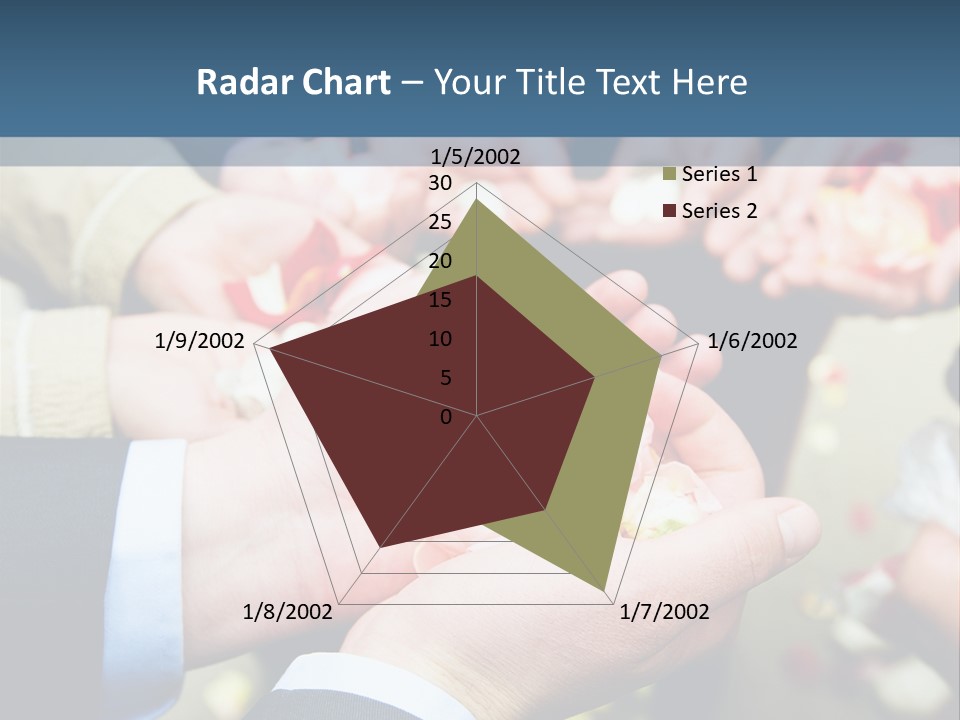 Radar Chart – Your Title Text Here

1/5/2002
30
25
20
15
10
5
0
1/6/2002
1/7/2002
1/8/2002
1/9/2002

Series 1
Series 2